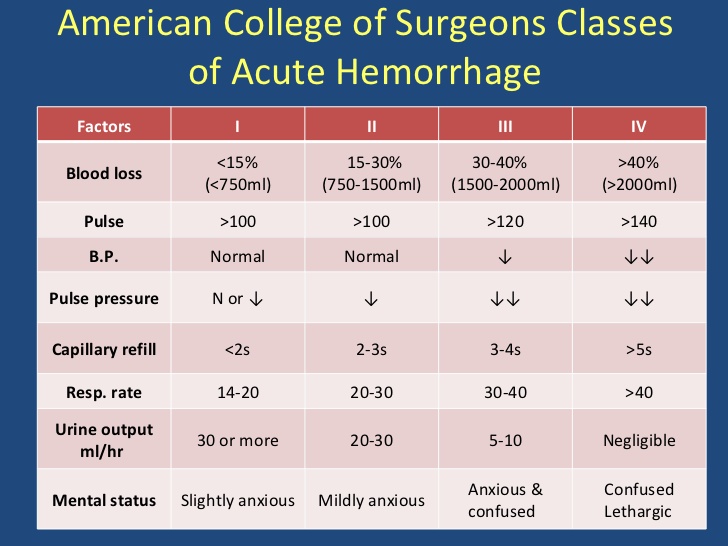 American College of Surgeons Classes of Acute Hemorrhage

| Factors | I | II | III | IV |
|---|---|---|---|---|
| Blood loss | <15% (<750ml) | 15-30% (750-1500ml) | 30-40% (1500-2000ml) | >40% (>2000ml) |
| Pulse | >100 | >100 | >120 | >140 |
| B.P. | Normal | Normal | ↓ | ↓↓ |
| Pulse pressure | N or ↓ | ↓ | ↓↓ | ↓↓ |
| Capillary refill | <2s | 2-3s | 3-4s | >5s |
| Resp. rate | 14-20 | 20-30 | 30-40 | >40 |
| Urine output ml/hr | 30 or more | 20-30 | 5-10 | Negligible |
| Mental status | Slightly anxious | Mildly anxious | Anxious & confused | Confused Lethargic |